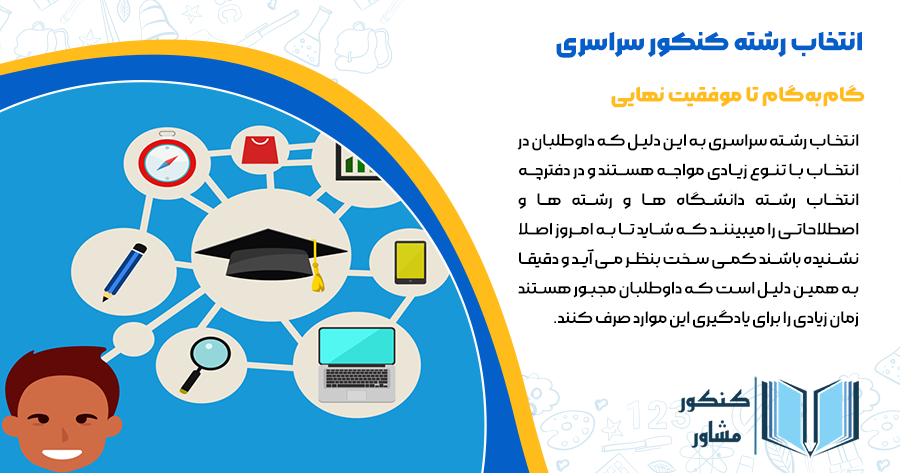 انتخاب رشته کنکور سراسری

گام به گام تا موفقیت نهایی

انتخاب رشته سراسری به این دلیل که داوطلبان در انتخاب با تنوع زیادی مواجه هستند و در دفترچه انتخاب رشته دانشگاه ها و رشته ها و اصطلاحاتی را میبینند که شاید تا به امروز اصلا نشنیده باشند کمی سخت بنظر می آید و دقیقا به همین دلیل است که داوطلبان مجبور هستند زمان زیادی را برای یادگیری این موارد صرف کنند.

کنکور مشاور